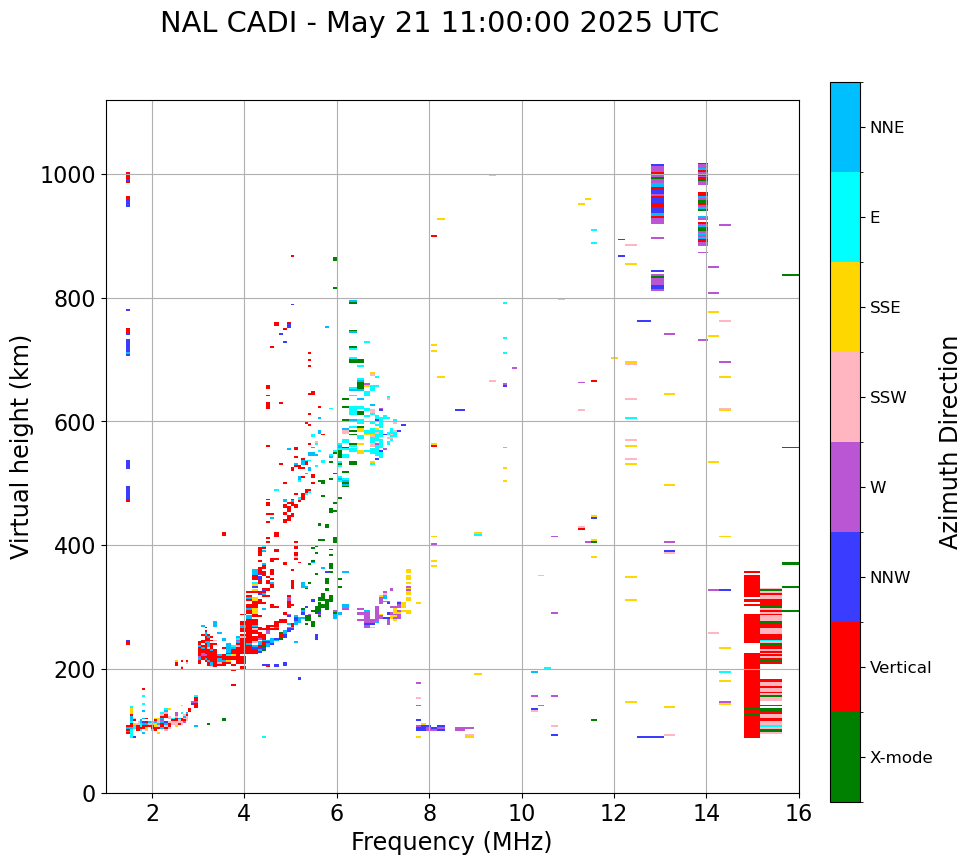 NAL CADI - May 21 11:00:00 2025 UTC

Virtual height (km)

1000
800
600
400
200
0

2
4
6
8
10
12
14
16

Frequency (MHz)

NNE
E
SSE
SSW
W
NNW
Vertical
X-mode

Azimuth Direction